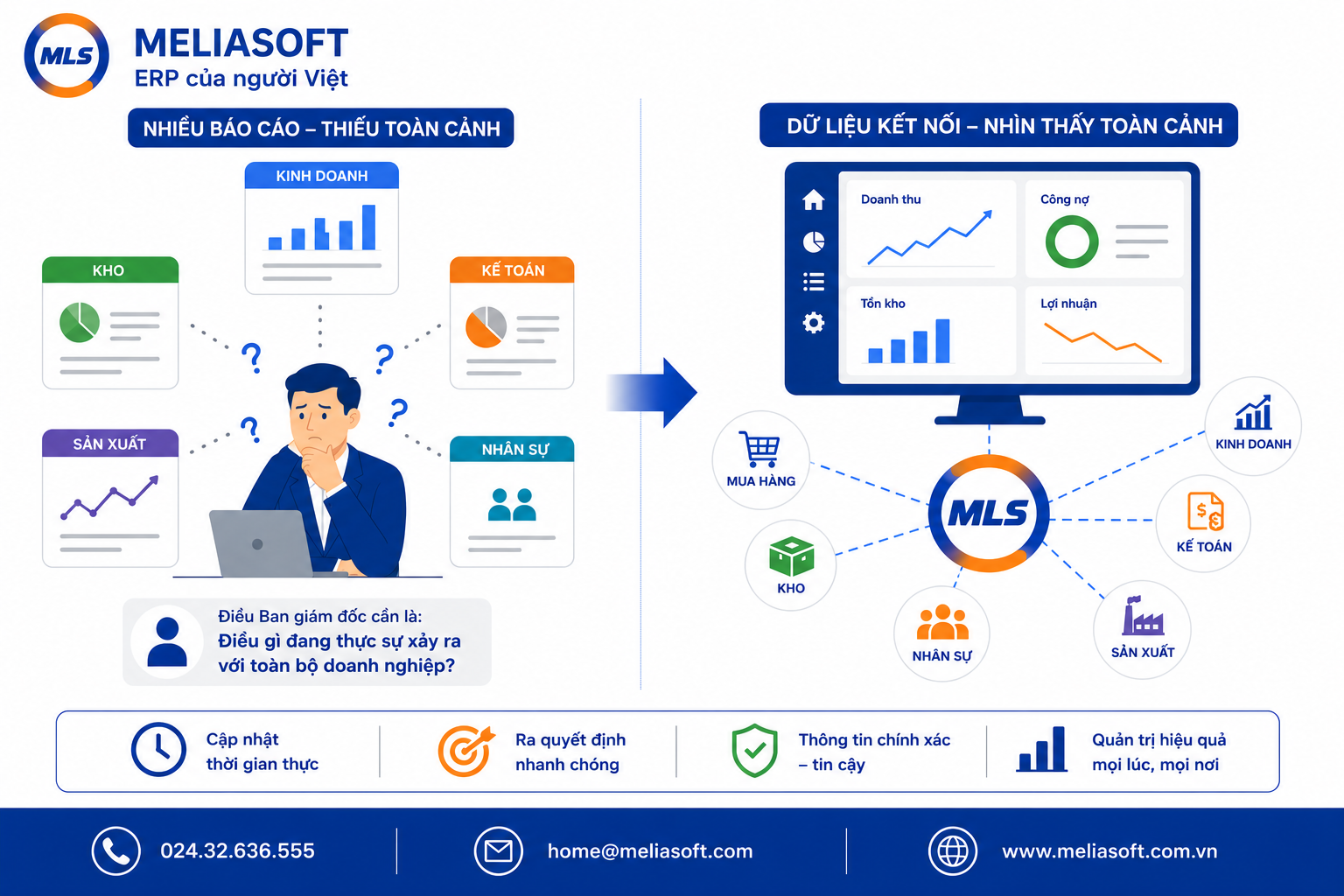 MLS
MELIASOFT
ERP của người Việt

NHIỀU BÁO CÁO – THIẾU TOÀN CẢNH

KINH DOANH

KHO

KẾ TOÁN

SẢN XUẤT

NHÂN SỰ

? ? ? ?

Điều Ban giám đốc cần là:
Điều gì đang thực sự xảy ra với toàn bộ doanh nghiệp?

DỮ LIỆU KẾT NỐI – NHÌN THẤY TOÀN CẢNH

Doanh thu

Công nợ

Tồn kho

Lợi nhuận

MLS

MUA HÀNG

KHO

NHÂN SỰ

SẢN XUẤT

KẾ TOÁN

KINH DOANH

Cập nhật thời gian thực

Ra quyết định nhanh chóng

Thông tin chính xác – tin cậy

Quản trị hiệu quả mọi lúc, mọi nơi

024.32.636.555

home@meliasoft.com

www.meliasoft.com.vn